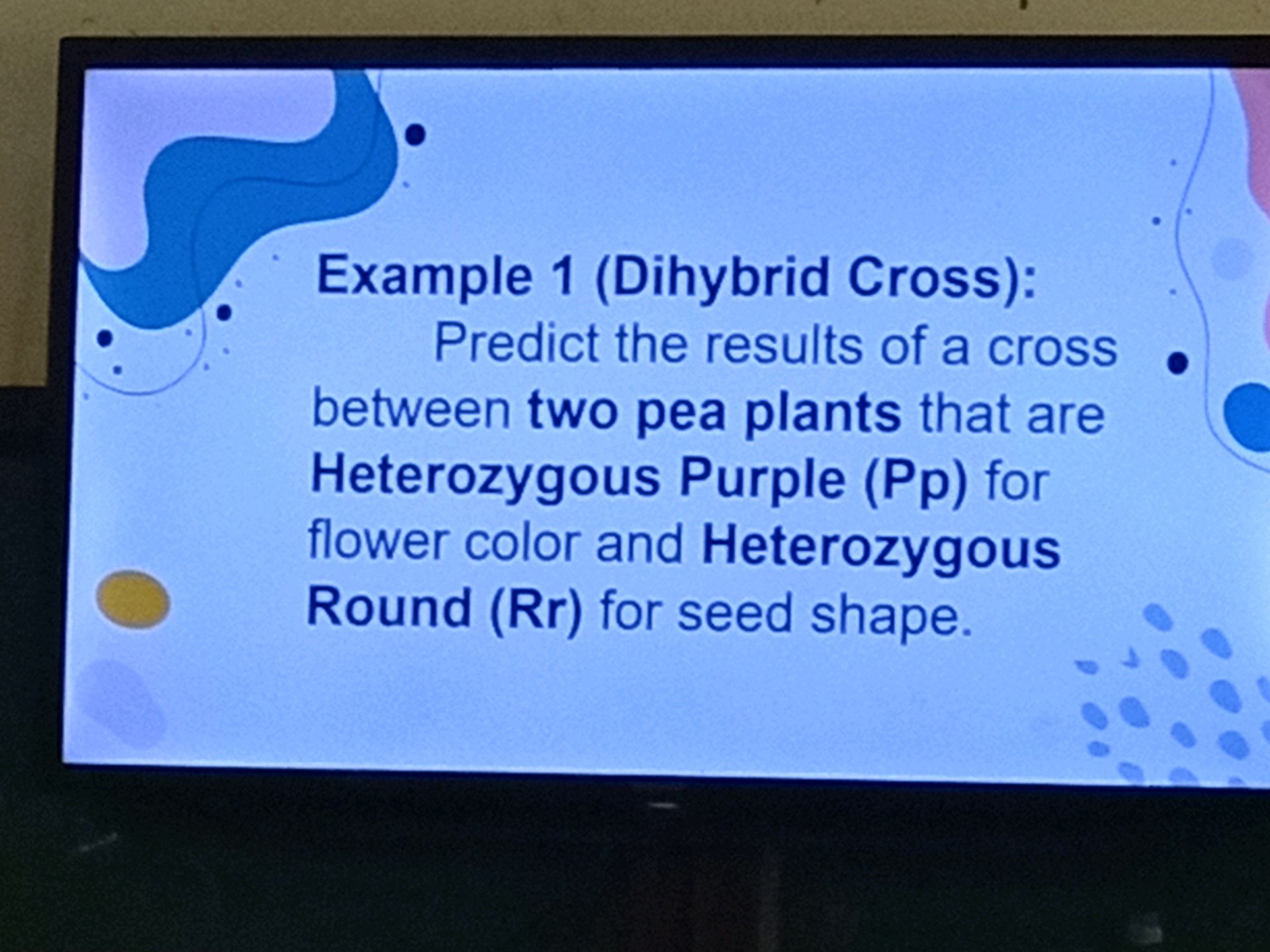 Example 1 (Dihybrid Cross):

Predict the results of a cross between two pea plants that are Heterozygous Purple (Pp) for flower color and Heterozygous Round (Rr) for seed shape.